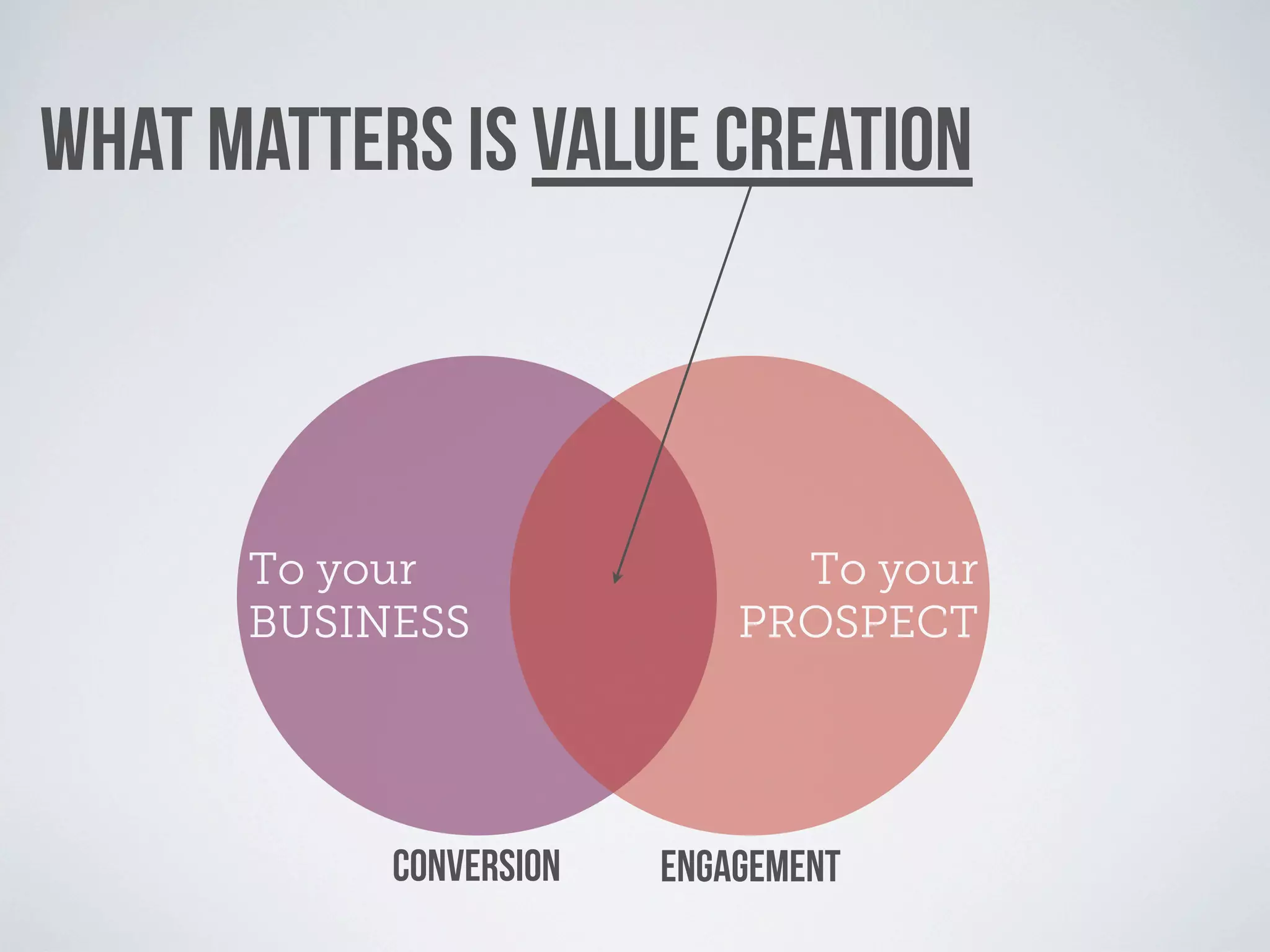 WHAT MATTERS IS VALUE CREATION

To your BUSINESS

To your PROSPECT

CONVERSION

ENGAGEMENT